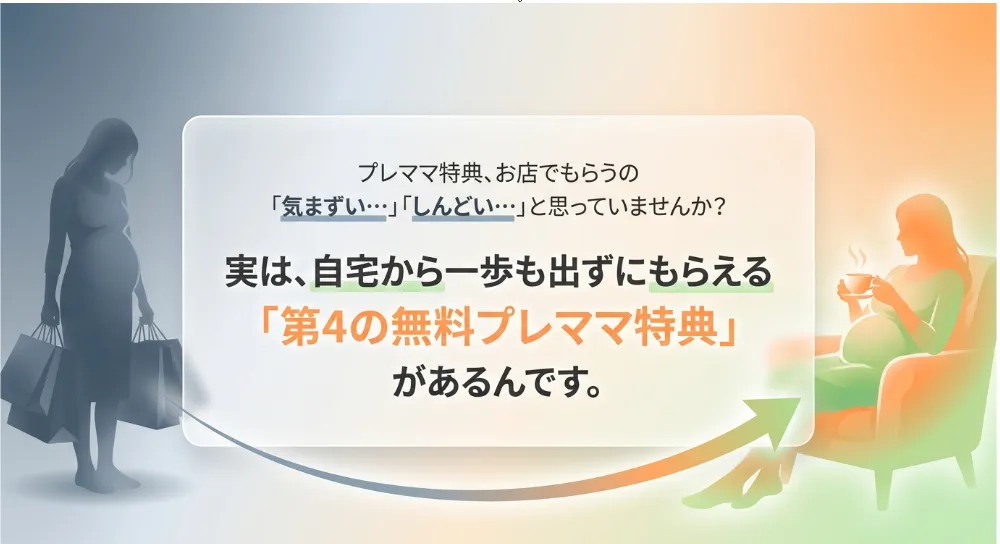 プレママ特典、お店でもらうの
「気まずい…」「しんどい…」と思っていませんか？

実は、自宅から一歩も出ずにもらえる
「第4の無料プレママ特典」
があるんです。